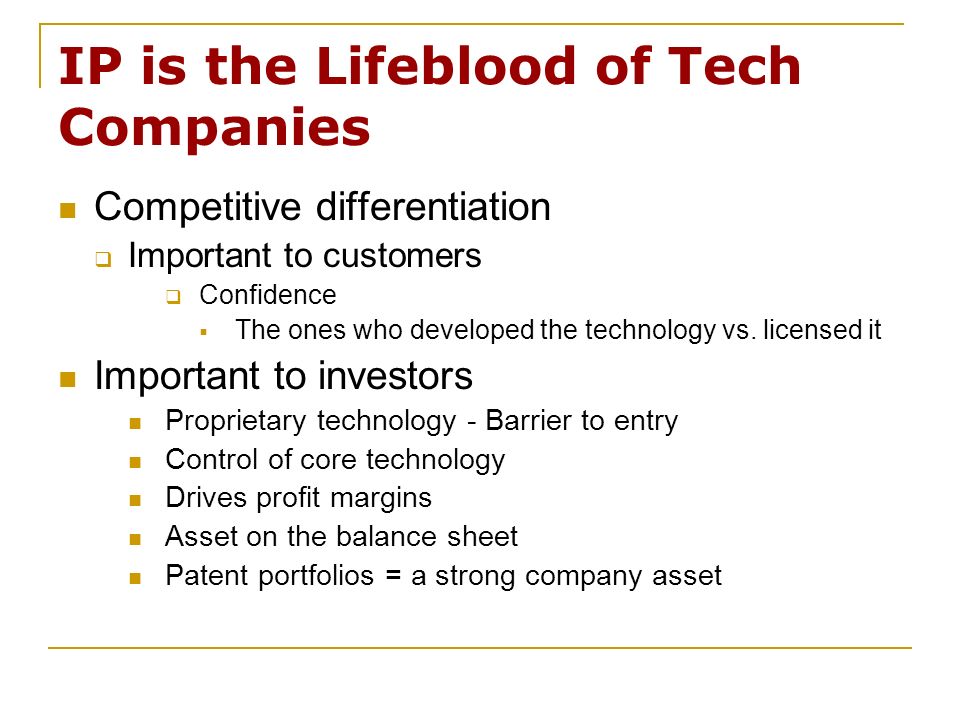 IP is the Lifeblood of Tech Companies

Competitive differentiation

Important to customers

Confidence

The ones who developed the technology vs. licensed it

Important to investors

Proprietary technology - Barrier to entry

Control of core technology

Drives profit margins

Asset on the balance sheet

Patent portfolios = a strong company asset